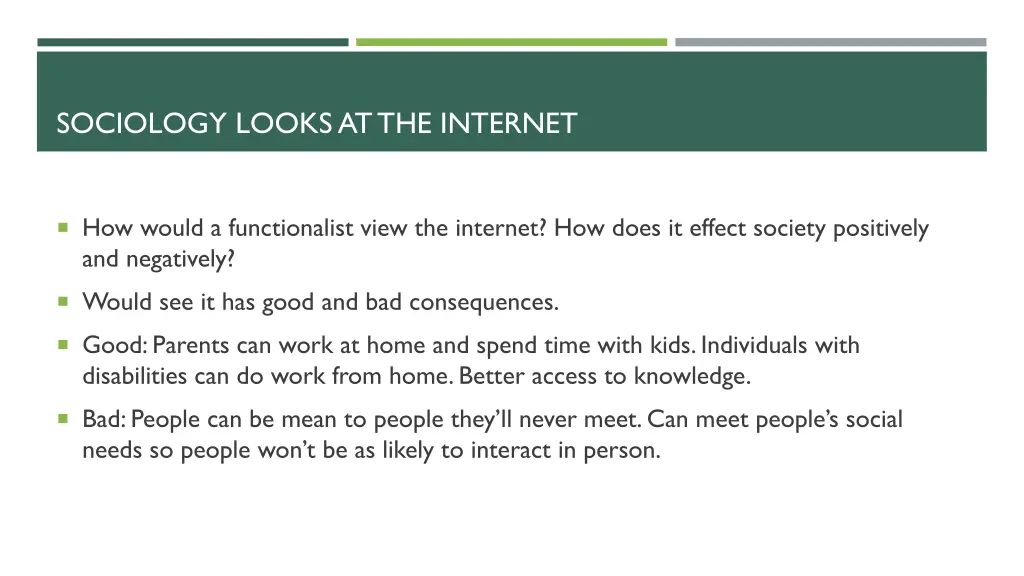 SOCIOLOGY LOOKS AT THE INTERNET

How would a functionalist view the internet? How does it effect society positively and negatively?

Would see it has good and bad consequences.

Good: Parents can work at home and spend time with kids. Individuals with disabilities can do work from home. Better access to knowledge.

Bad: People can be mean to people they'll never meet. Can meet people's social needs so people won't be as likely to interact in person.